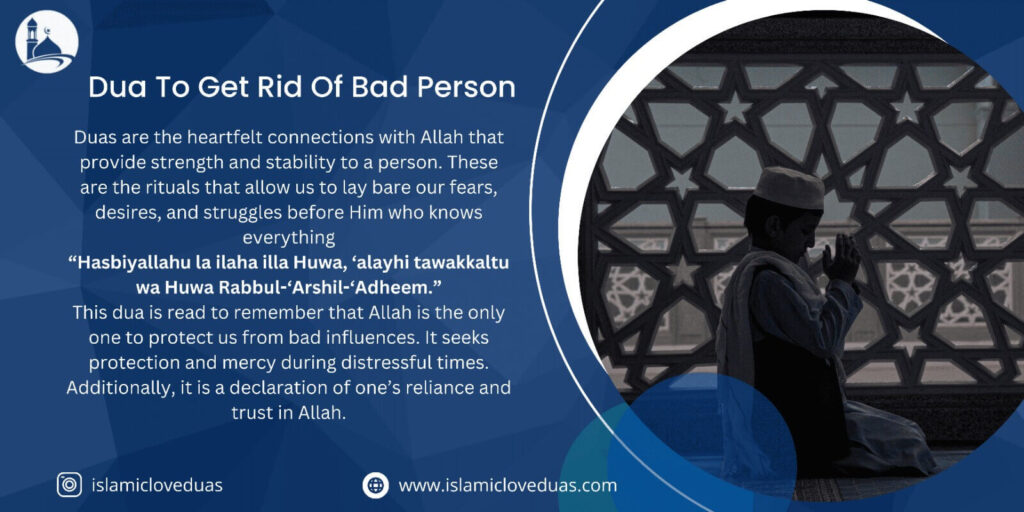 Dua To Get Rid Of Bad Person

Duas are the heartfelt connections with Allah that provide strength and stability to a person. These are the rituals that allow us to lay bare our fears, desires, and struggles before Him who knows everything

“Hasbiyallahu la ilaha illa Huwa, ‘alayhi tawakkaltu wa Huwa Rabbul-‘Arshil-‘Adheem.”

This dua is read to remember that Allah is the only one to protect us from bad influences. It seeks protection and mercy during distressful times. Additionally, it is a declaration of one’s reliance and trust in Allah.

islamicloveduas

www.islamicloveduas.com